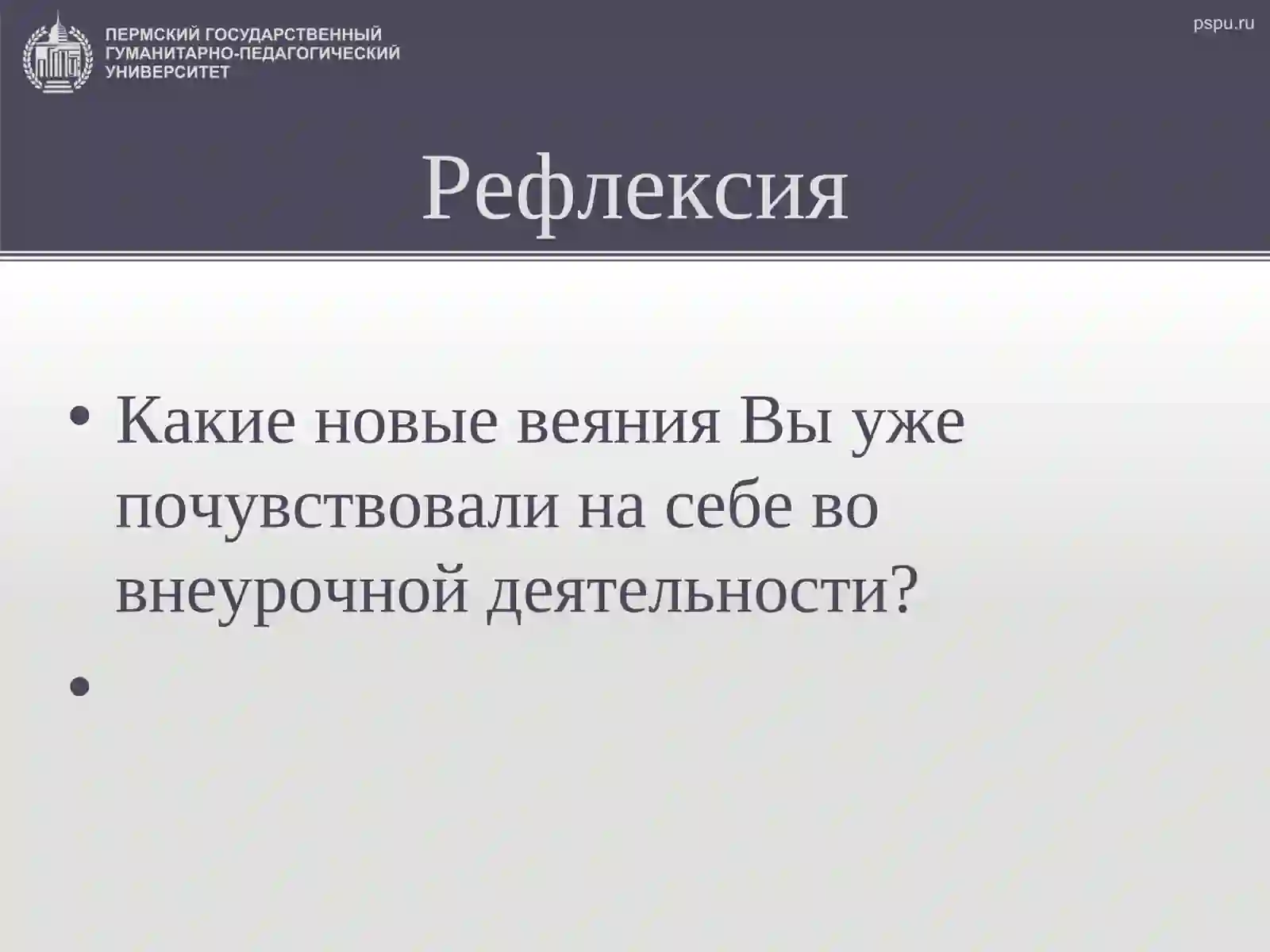 ПЕРМСКИЙ ГОСУДАРСТВЕННЫЙ ГУМАНИТАРНО-ПЕДАГОГИЧЕСКИЙ УНИВЕРСИТЕТ

pspu.ru

Рефлексия

• Какие новые веяния Вы уже почувствовали на себе во внеурочной деятельности?

•